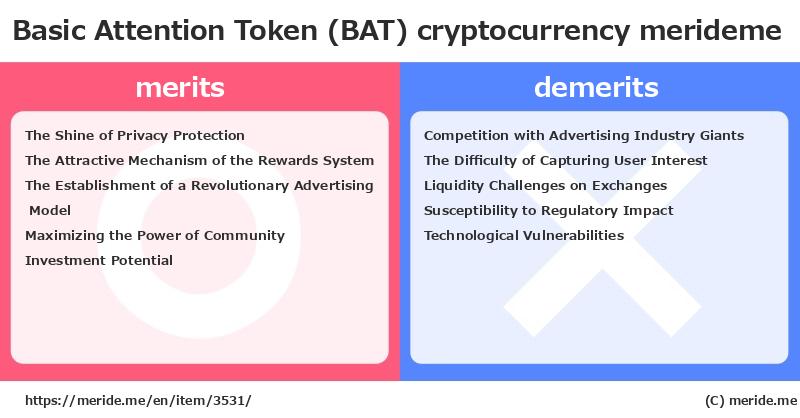 Basic Attention Token (BAT) cryptocurrency merideme

merits

The Shine of Privacy Protection
The Attractive Mechanism of the Rewards System
The Establishment of a Revolutionary Advertising Model
Maximizing the Power of Community
Investment Potential

demerits

Competition with Advertising Industry Giants
The Difficulty of Capturing User Interest
Liquidity Challenges on Exchanges
Susceptibility to Regulatory Impact
Technological Vulnerabilities

https://meride.me/en/item/3531/

(C) meride.me